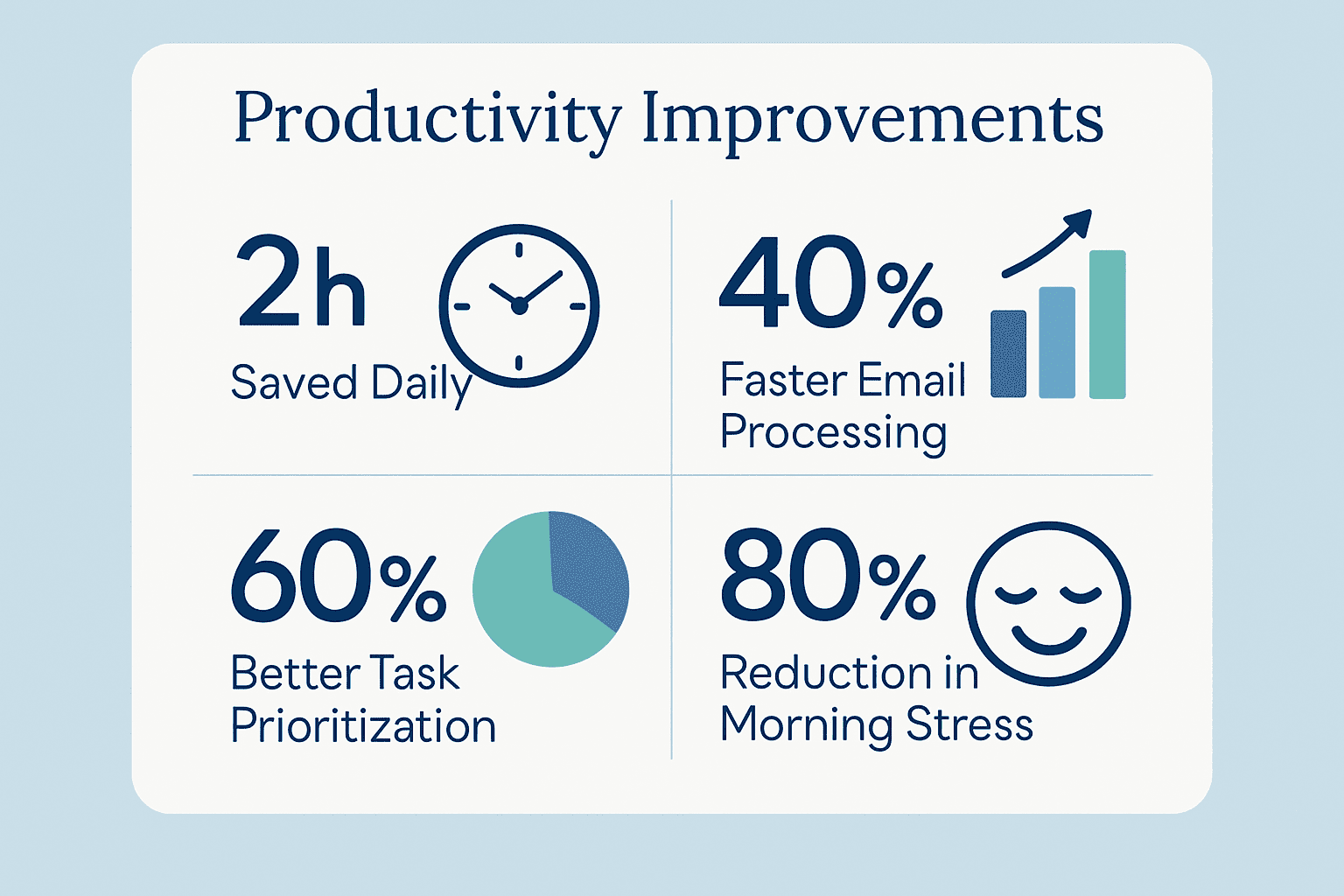 Productivity Improvements

2h
Saved Daily

40%
Faster Email Processing

60%
Better Task Prioritization

80%
Reduction in Morning Stress